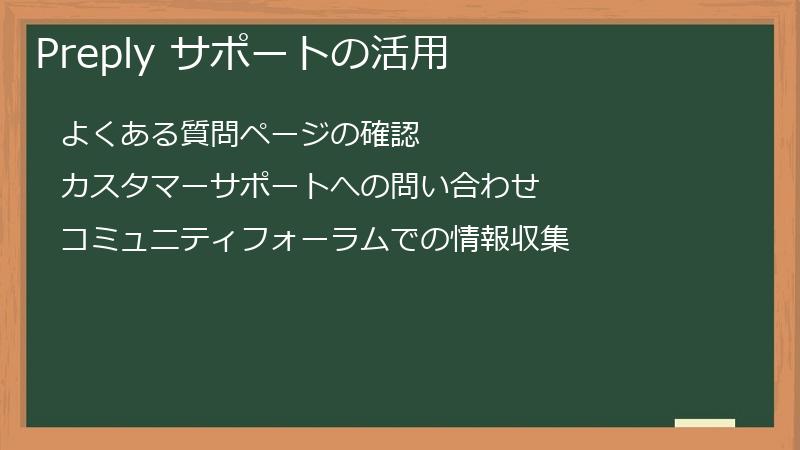 Preply サポートの活用

よくある質問ページの確認

カスタマーサポートへの問い合わせ

コミュニティフォーラムでの情報収集